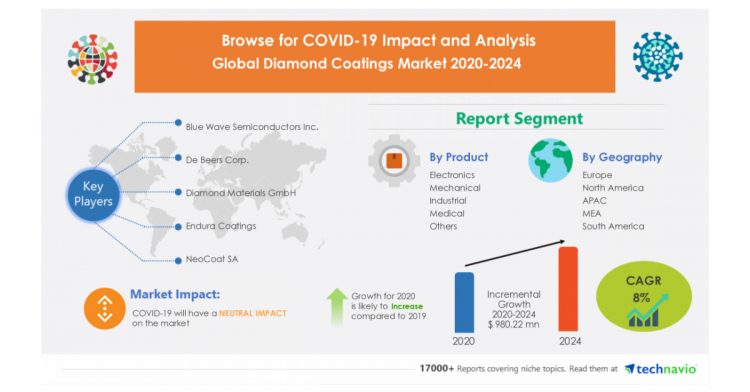 Browse for COVID-19 Impact and Analysis
Global Diamond Coatings Market 2020-2024

Key Players

Blue Wave Semiconductors Inc.
De Beers Corp.
Diamond Materials GmbH
Endura Coatings
NeoCoat SA

Report Segment

By Product
Electronics
Mechanical
Industrial
Medical
Others

By Geography
Europe
North America
APAC
MEA
South America

Market Impact:
COVID-19 will have a NEUTRAL IMPACT on the market

Growth for 2020 is likely to Increase compared to 2019

Incremental Growth 2020-2024 $ 980.22 mn

2020

2024

CAGR 8%

17000+ Reports covering niche topics. Read them at technavio